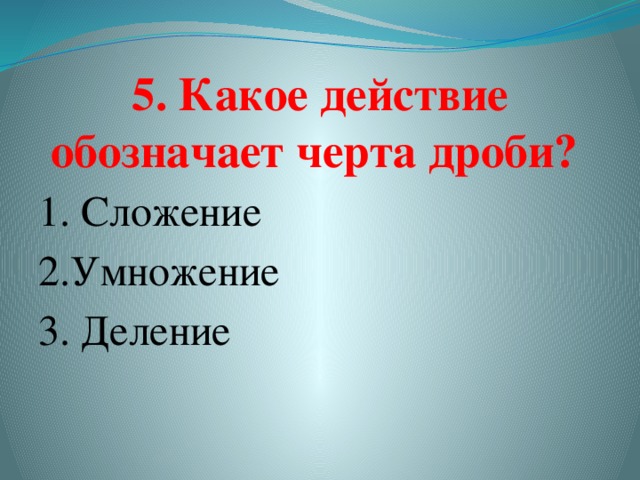 5. Какое действие обозначает черта дроби?

1. Сложение
2.Умножение
3. Деление